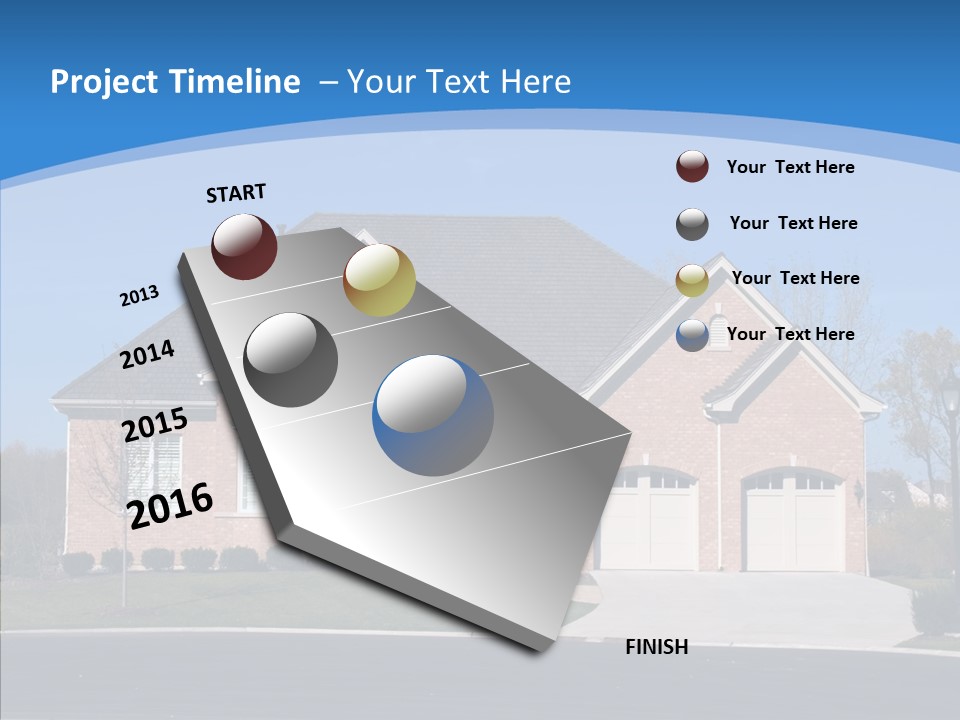 Project Timeline – Your Text Here

START

2013

2014

2015

2016

FINISH

Your Text Here

Your Text Here

Your Text Here

Your Text Here